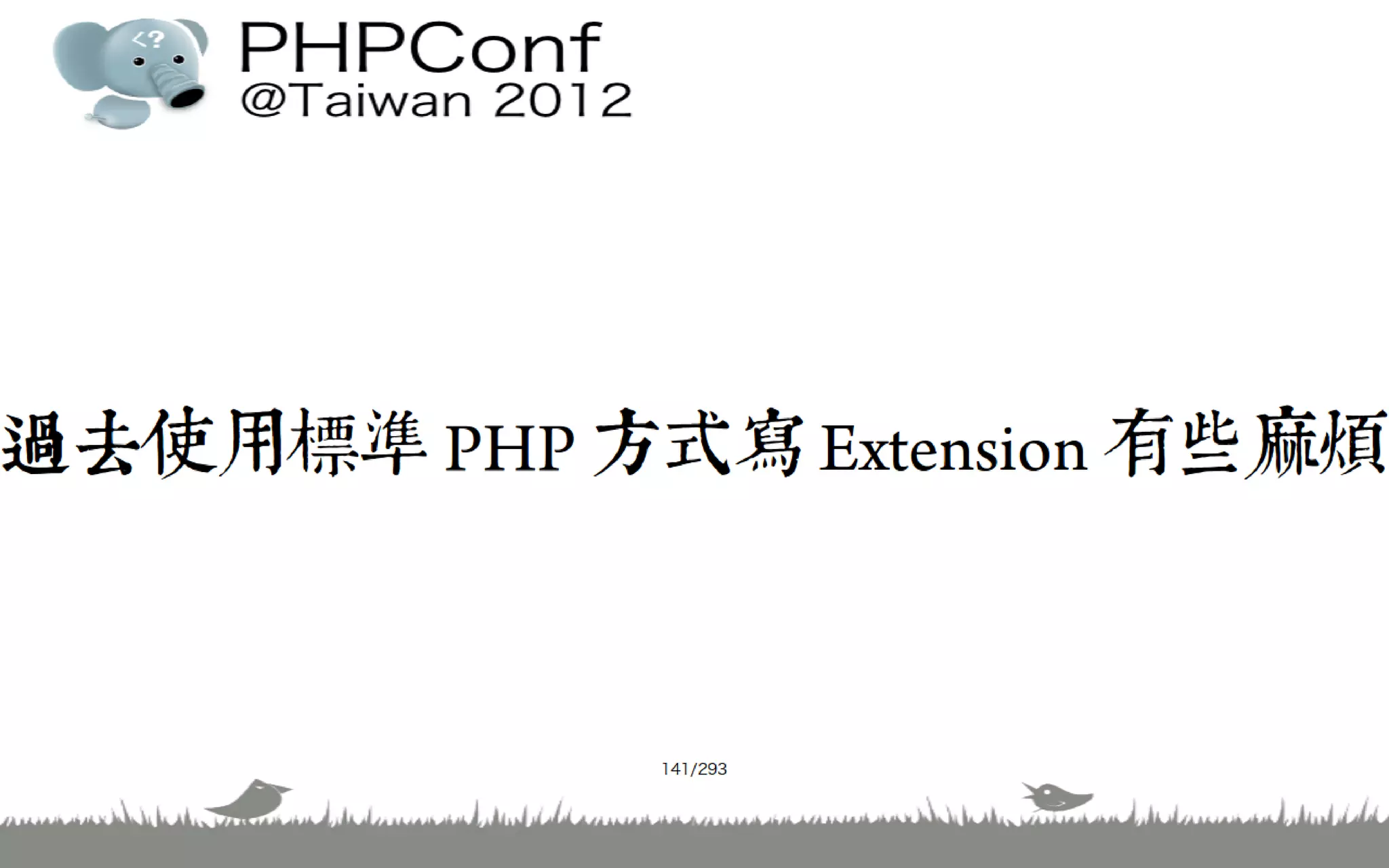 <?

PHPConf
@Taiwan 2012

過去使用標準 PHP 方式寫 Extension 有些麻煩

141/293